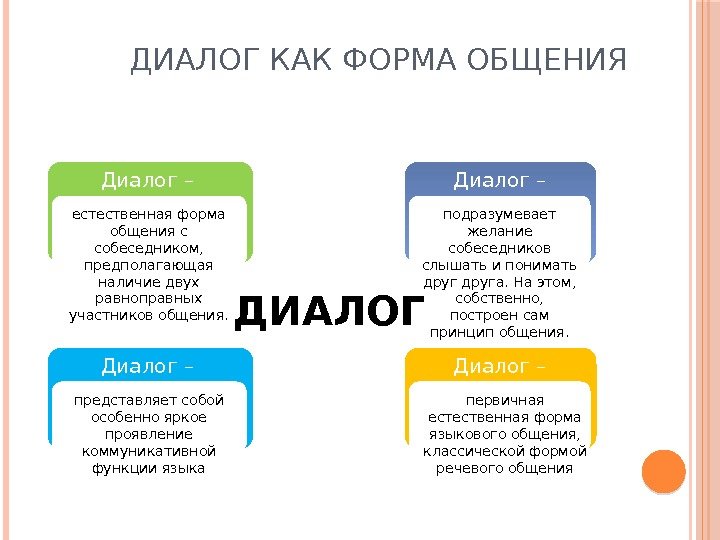 ДИАЛОГ КАК ФОРМА ОБЩЕНИЯ

Диалог –

естественная форма общения с собеседником, предполагающая наличие двух равноправных участников общения.

Диалог –

подразумевает желание собеседников слышать и понимать друг друга. На этом, собственно, построен сам принцип общения.

ДИАЛОГ

Диалог –

представляет собой особенно яркое проявление коммуникативной функции языка

Диалог –

первичная естественная форма языкового общения, классической формой речевого общения